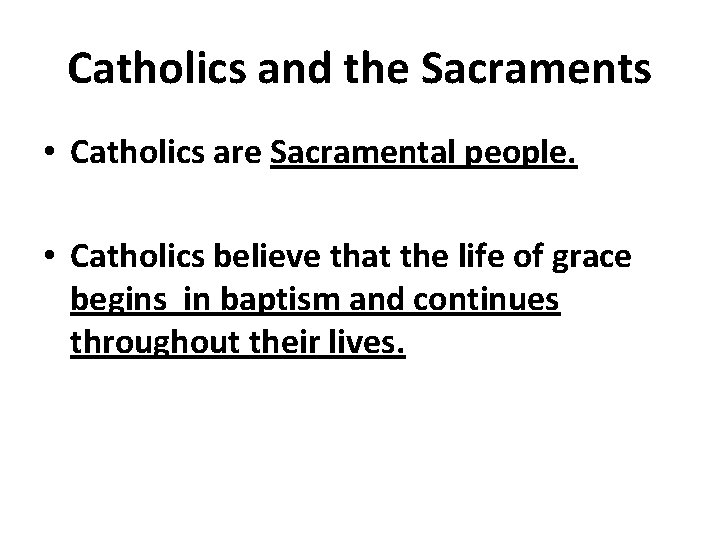 Catholics and the Sacraments

• Catholics are Sacramental people.

• Catholics believe that the life of grace begins in baptism and continues throughout their lives.